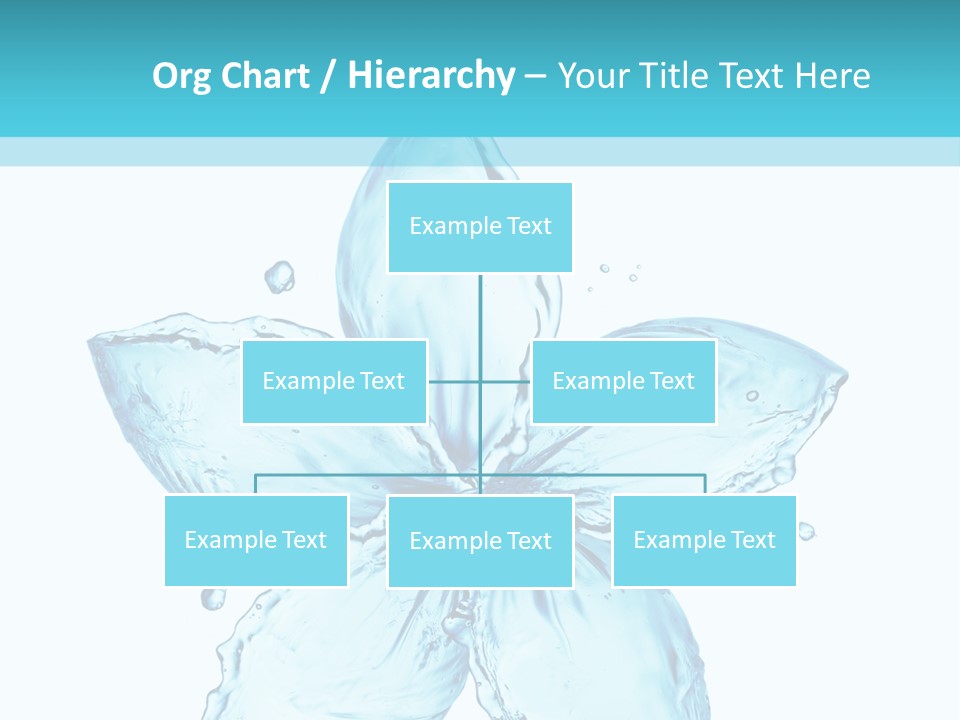 Org Chart / Hierarchy – Your Title Text Here

Example Text

Example Text

Example Text

Example Text

Example Text

Example Text